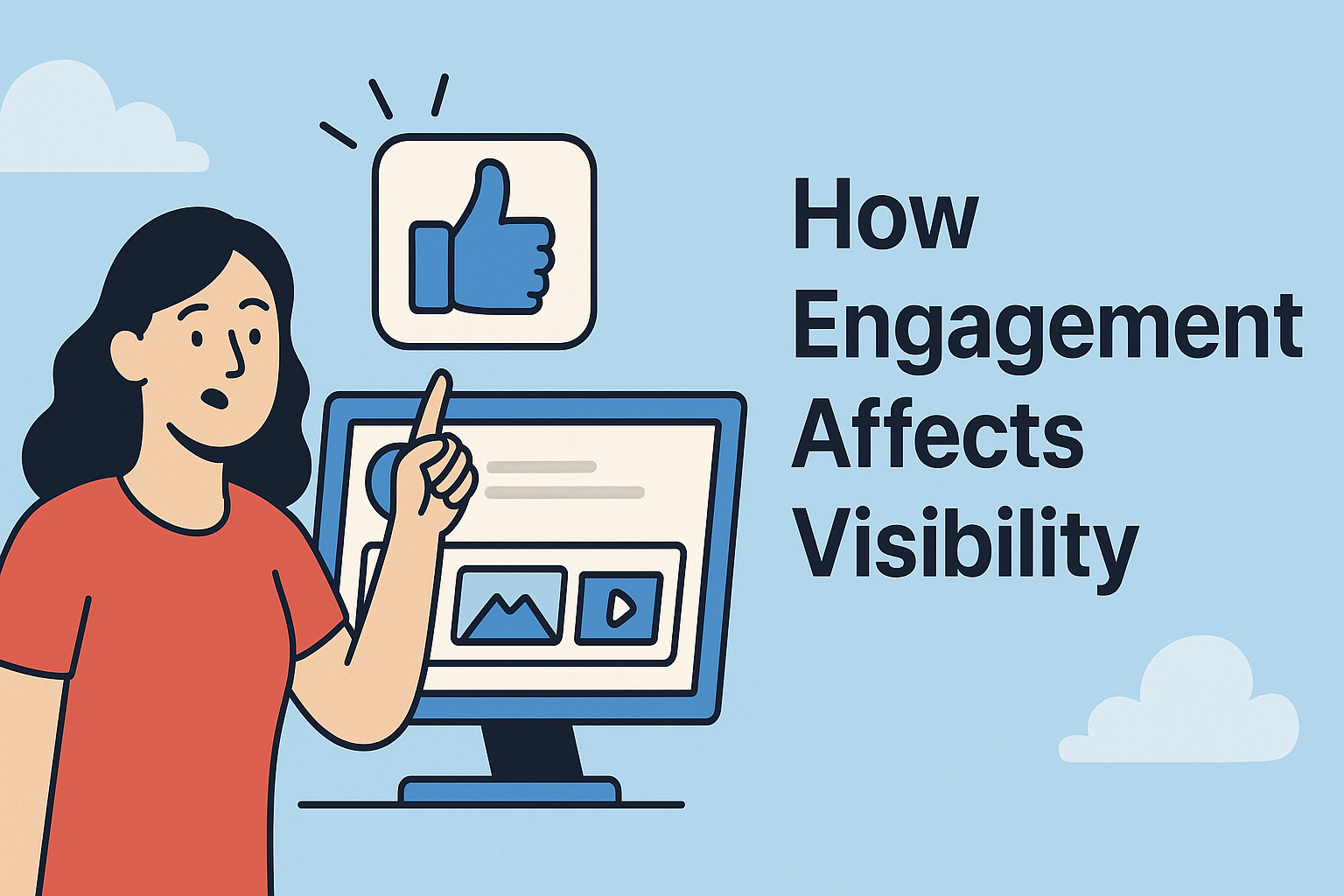 How Engagement Affects Visibility